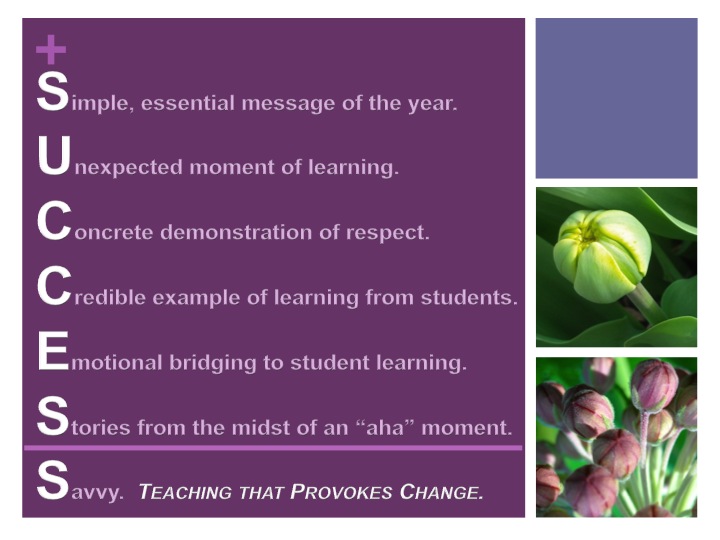 +

Simple, essential message of the year.

Unexpected moment of learning.

Concrete demonstration of respect.

Credible example of learning from students.

Emotional bridging to student learning.

Stories from the midst of an “aha” moment.

Savvy. TEACHING THAT PROVOKES CHANGE.